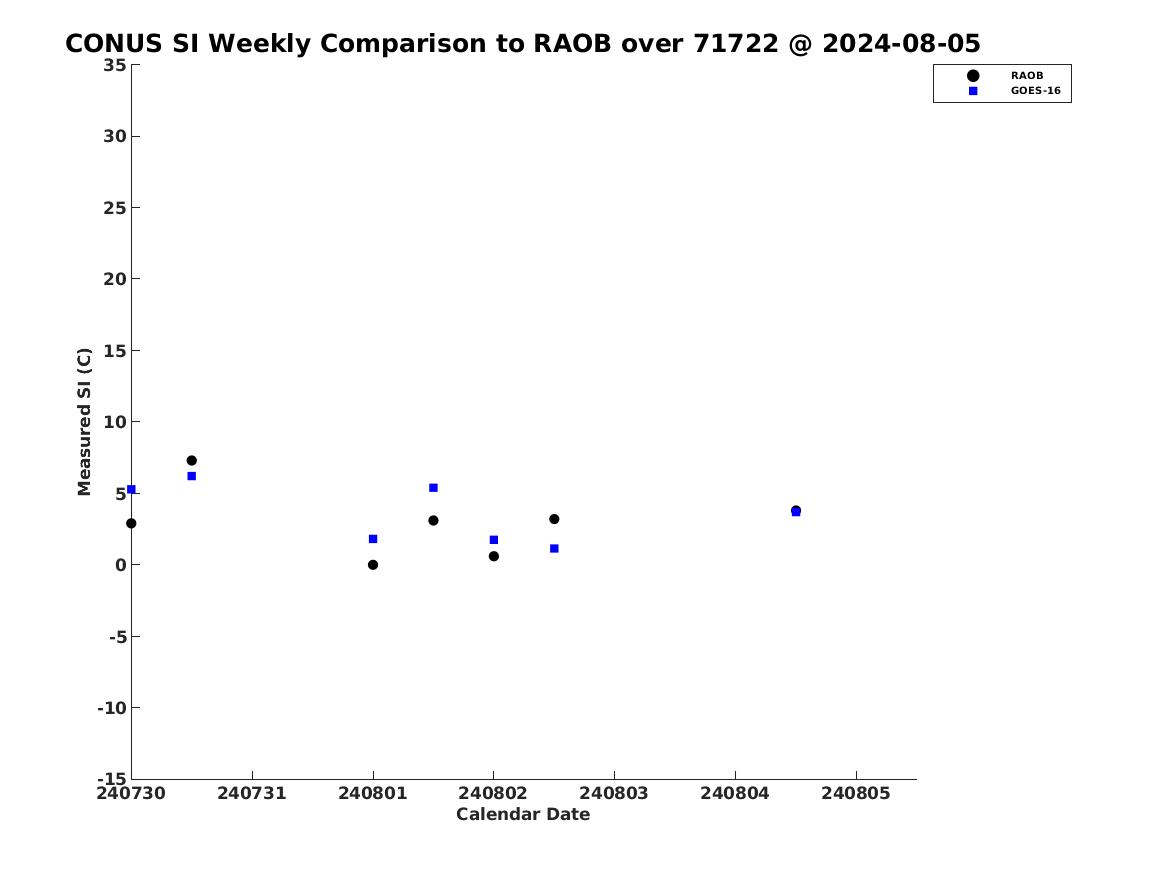 CONUS SI Weekly Comparison to RAOB over 71722 @ 2024-08-05

RAOB
GOES-16

Measured SI (C)

35
30
25
20
15
10
5
0
-5
-10
-15

240730
240731
240801
240802
240803
240804
240805

Calendar Date